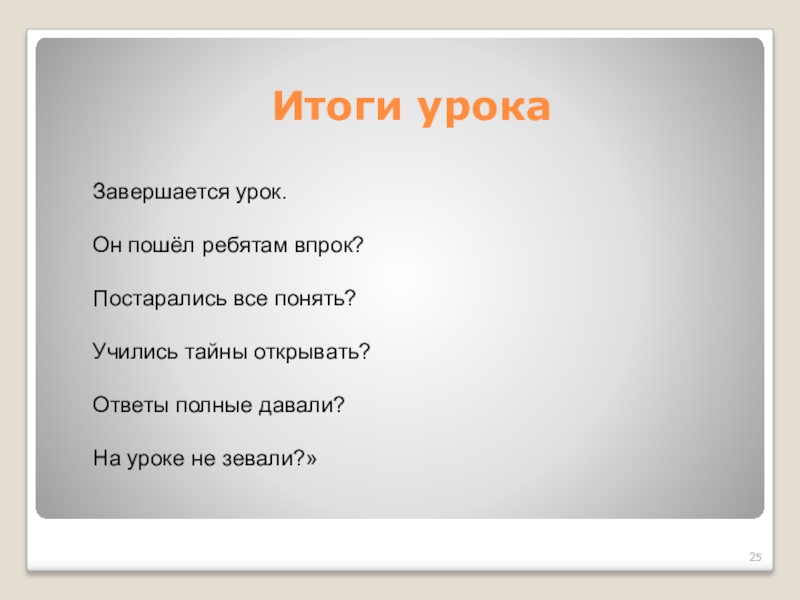 Итоги урока

Завершается урок.

Он пошёл ребятам впрок?

Постарались все понять?

Учились тайны открывать?

Ответы полные давали?

На уроке не зевали?»

25